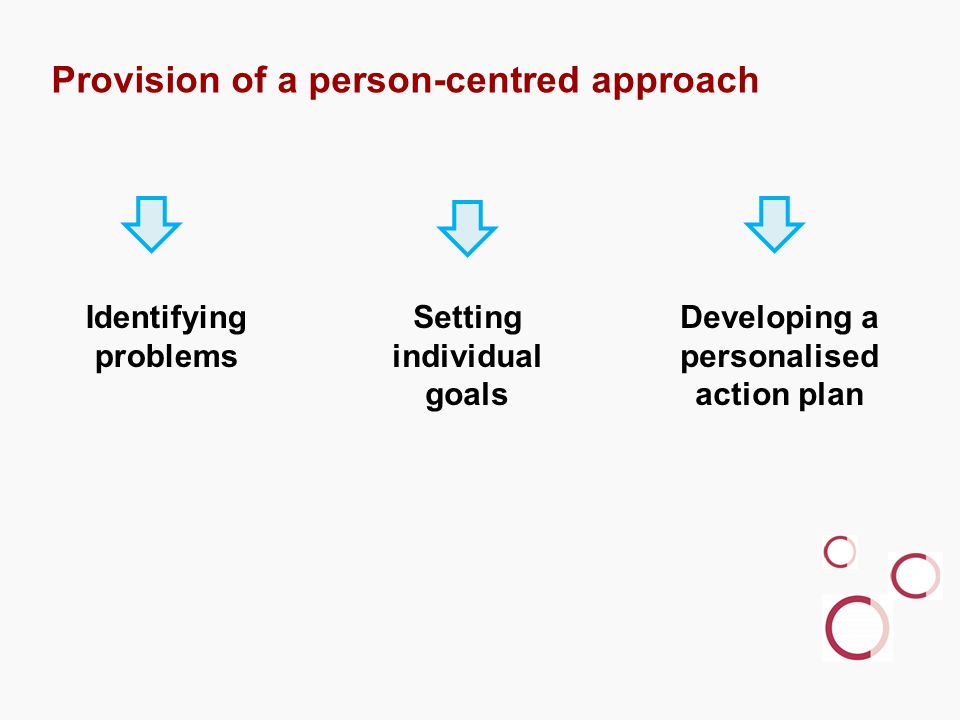 Provision of a person-centred approach

Identifying problems

Setting individual goals

Developing a personalised action plan